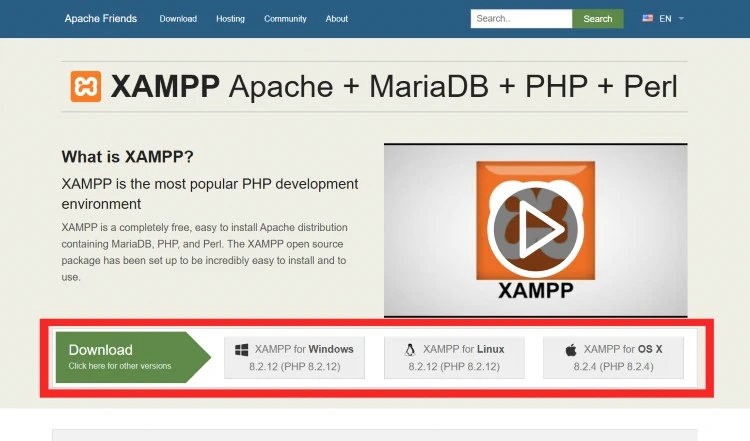 Apache Friends Download Hosting Community About

Search..

Search

EN

XAMPP Apache + MariaDB + PHP + Perl

What is XAMPP?

XAMPP is the most popular PHP development environment

XAMPP is a completely free, easy to install Apache distribution containing MariaDB, PHP, and Perl. The XAMPP open source package has been set up to be incredibly easy to install and to use.

XAMPP

Download
Click here for other versions

XAMPP for Windows
8.2.12 (PHP 8.2.12)

XAMPP for Linux
8.2.12 (PHP 8.2.12)

XAMPP for OS X
8.2.4 (PHP 8.2.4)